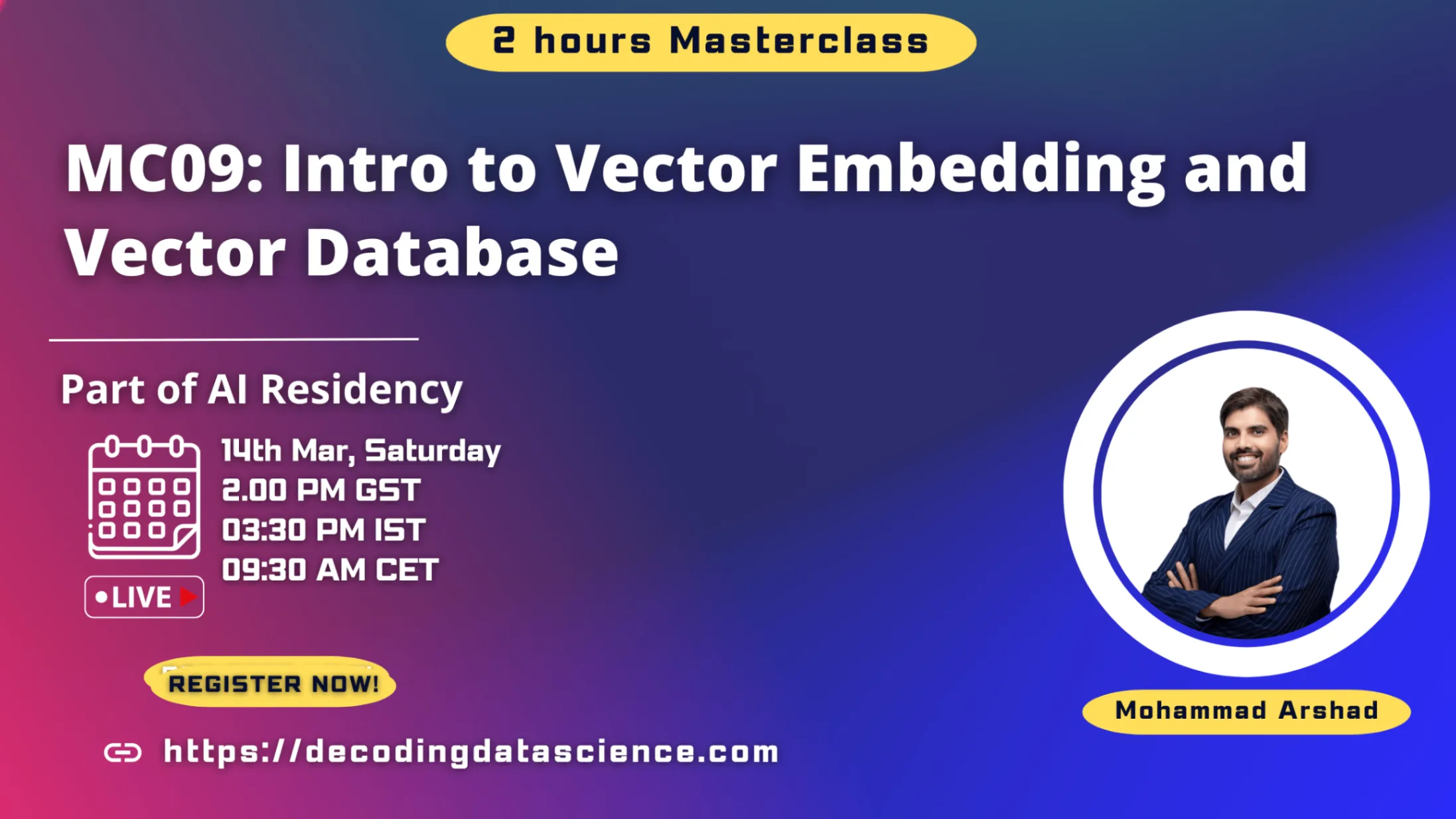 2 hours Masterclass

MC09: Intro to Vector Embedding and Vector Database

Part of AI Residency

14th Mar, Saturday
2.00 PM GST
03:30 PM IST
09:30 AM CET

LIVE

REGISTER NOW!

https://decodingdatascience.com

Mohammad Arshad